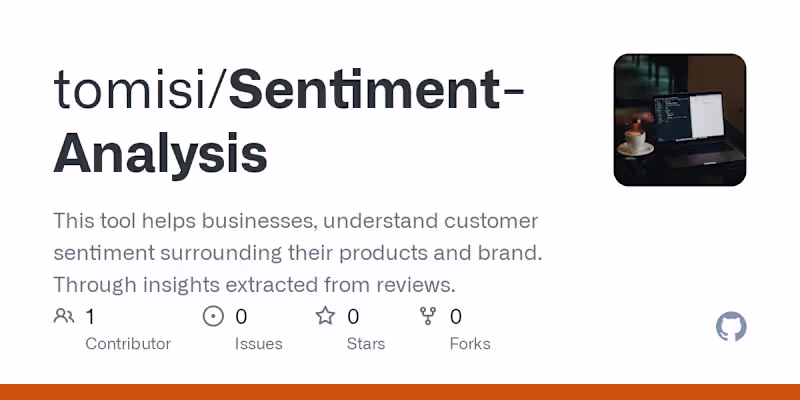 tomisi/Sentiment-Analysis

This tool helps businesses, understand customer sentiment surrounding their products and brand. Through insights extracted from reviews.

1 Contributor
0 Issues
0 Stars
0 Forks